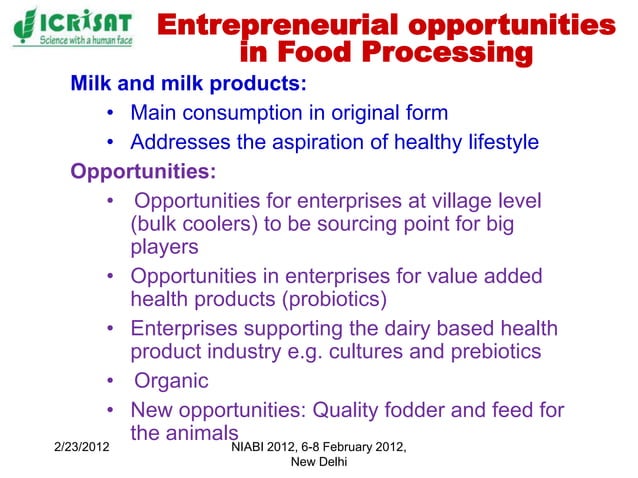 ICRISAT
Science with a human face

Entrepreneurial opportunities in Food Processing

Milk and milk products:
• Main consumption in original form
• Addresses the aspiration of healthy lifestyle

Opportunities:
• Opportunities for enterprises at village level (bulk coolers) to be sourcing point for big players
• Opportunities in enterprises for value added health products (probiotics)
• Enterprises supporting the dairy based health product industry e.g. cultures and prebiotics
• Organic
• New opportunities: Quality fodder and feed for the animals

2/23/2012

NIABI 2012, 6-8 February 2012, New Delhi